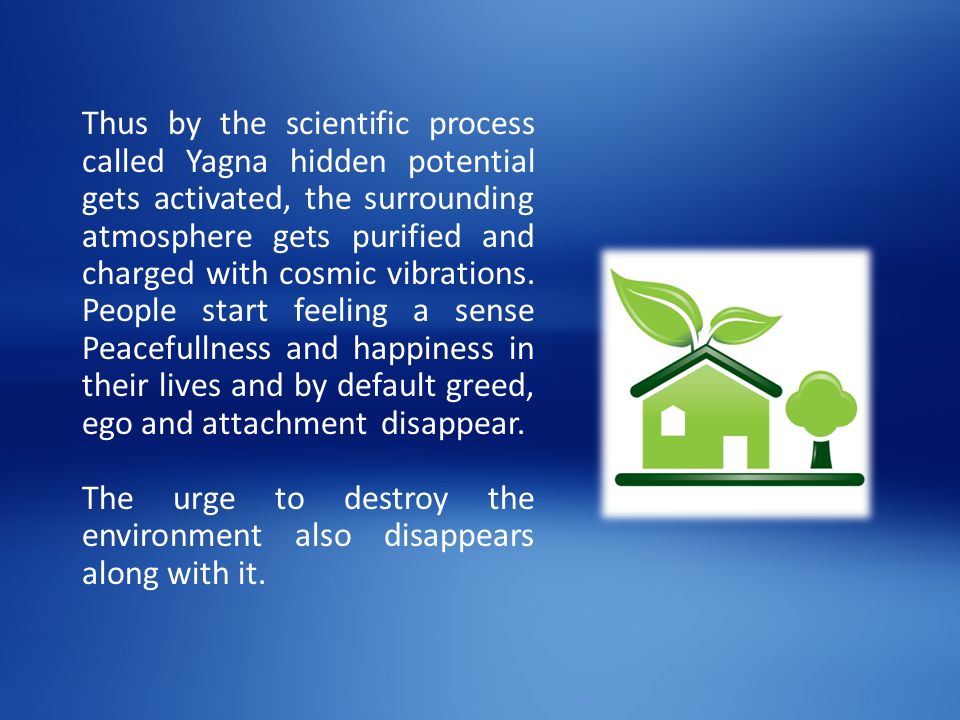 Thus by the scientific process called Yagna hidden potential gets activated, the surrounding atmosphere gets purified and charged with cosmic vibrations. People start feeling a sense Peacefullness and happiness in their lives and by default greed, ego and attachment disappear.

The urge to destroy the environment also disappears along with it.